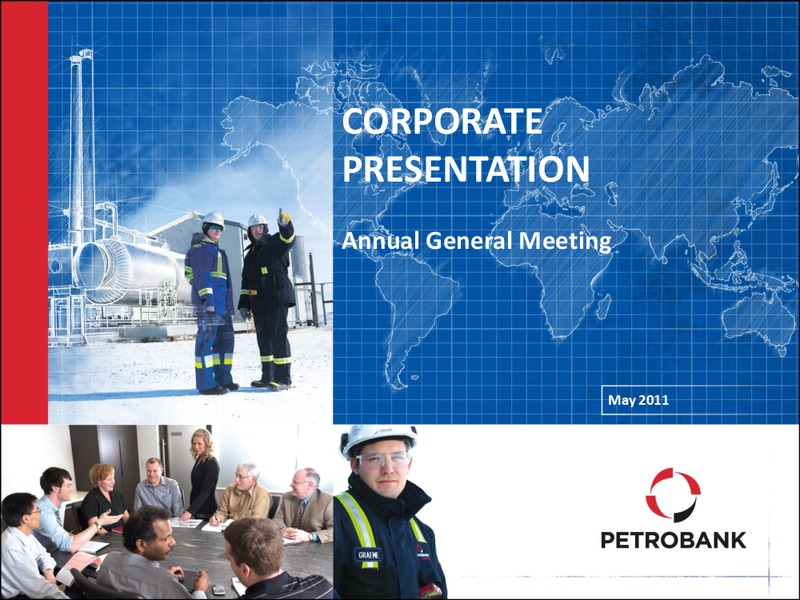 CORPORATE PRESENTATION

Annual General Meeting

May 2011

GRAEME

PETROBANK